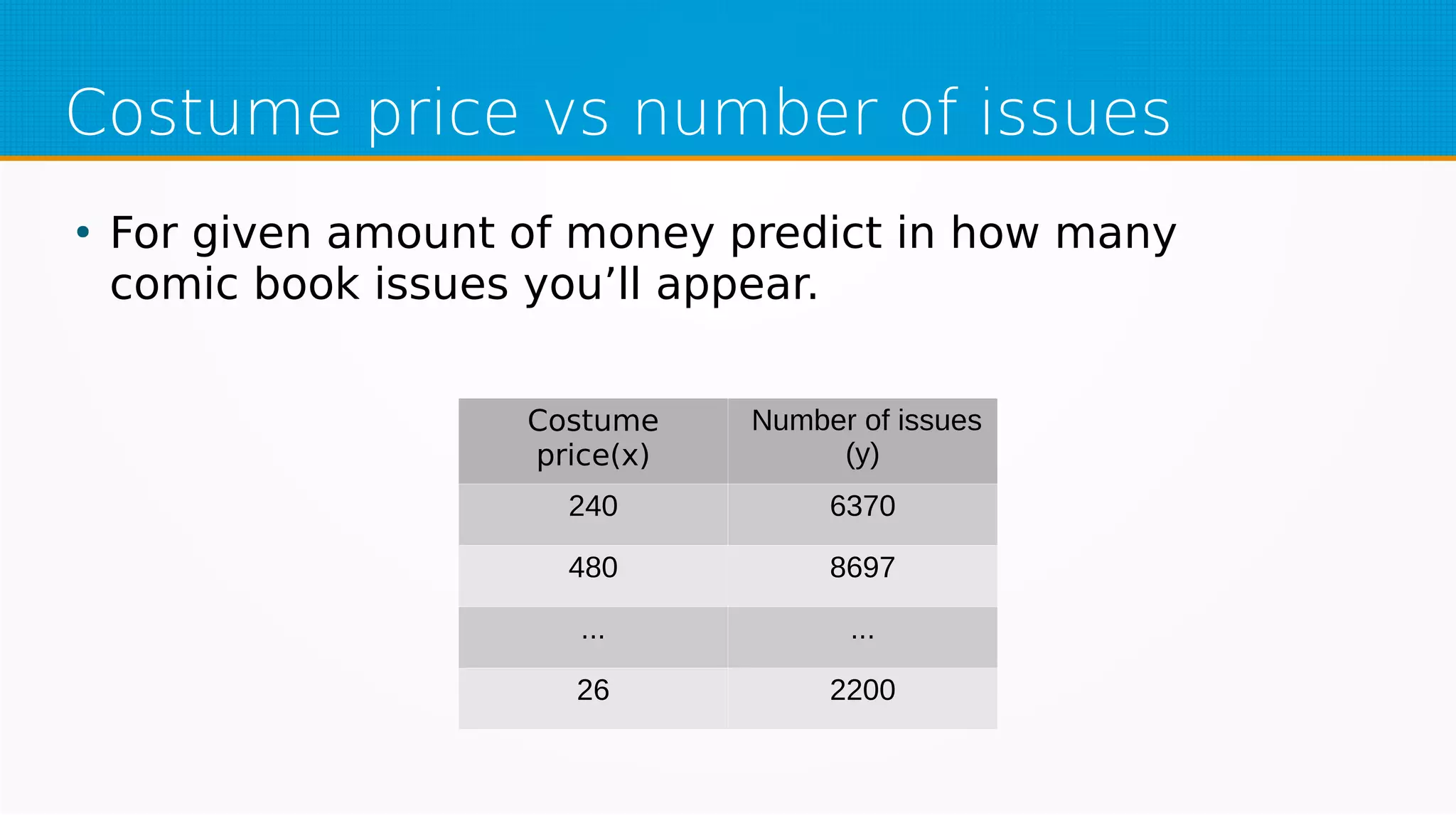 Costume price vs number of issues

• For given amount of money predict in how many comic book issues you'll appear.

| Costume price(x) | Number of issues (y) |
|---|---|
| 240 | 6370 |
| 480 | 8697 |
| ... | ... |
| 26 | 2200 |